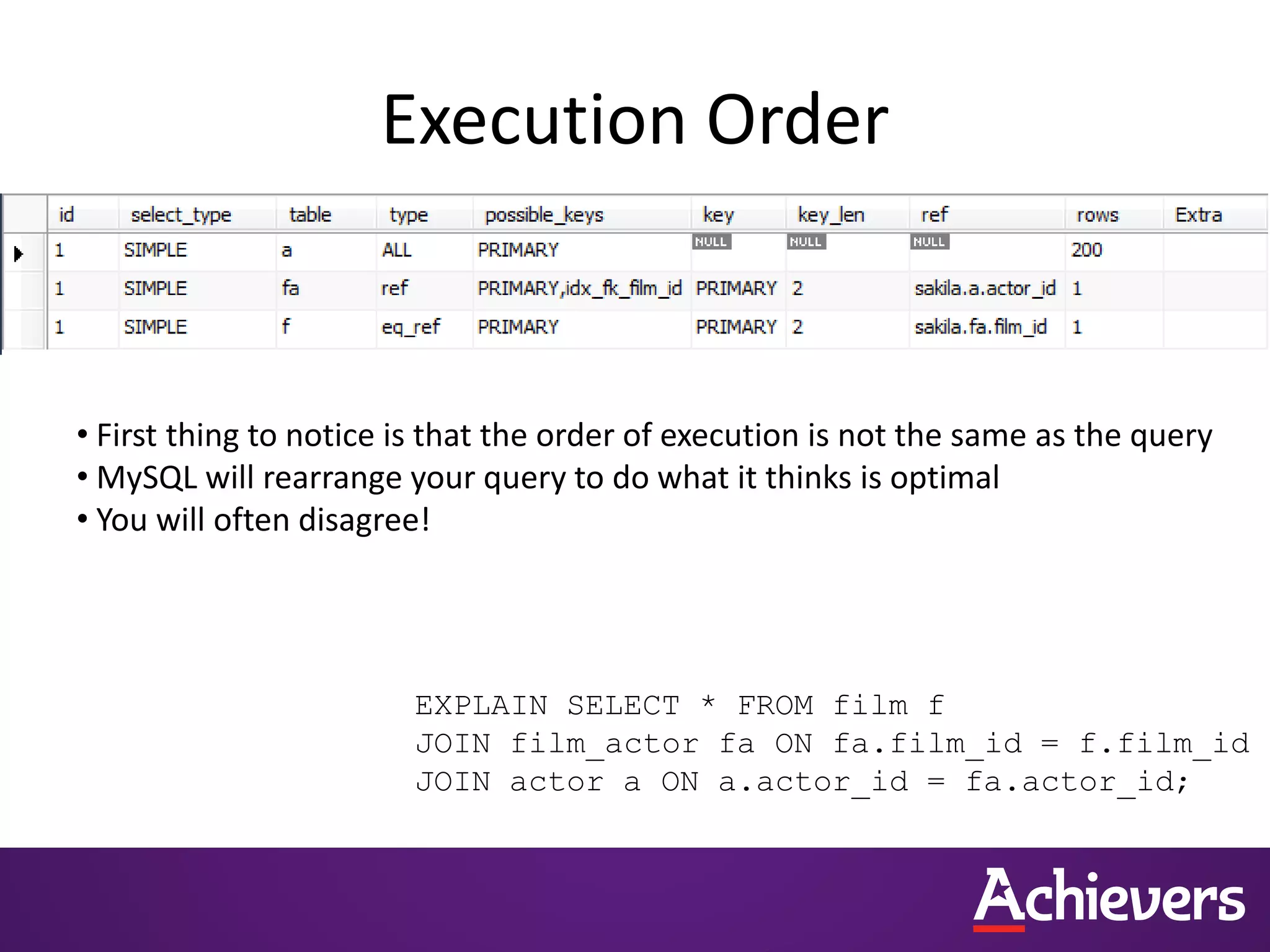 Execution Order

| id | select_type | table | type | possible_keys | key | key_len | ref | rows | Extra |
|---|---|---|---|---|---|---|---|---|---|
| 1 | SIMPLE | a | ALL | PRIMARY | NULL | NULL | NULL | 200 | |
| 1 | SIMPLE | fa | ref | PRIMARY,idx_fk_film_id | PRIMARY | 2 | sakila.a.actor_id | 1 | |
| 1 | SIMPLE | f | eq_ref | PRIMARY | PRIMARY | 2 | sakila.fa.film_id | 1 | |

• First thing to notice is that the order of execution is not the same as the query
• MySQL will rearrange your query to do what it thinks is optimal
• You will often disagree!

EXPLAIN SELECT * FROM film f
JOIN film_actor fa ON fa.film_id = f.film_id
JOIN actor a ON a.actor_id = fa.actor_id;

Achievers